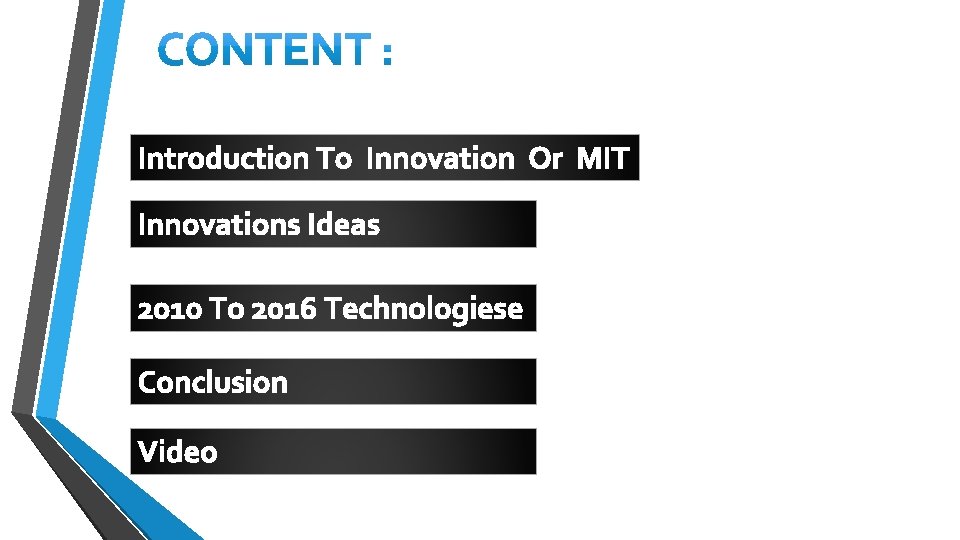 CONTENT :

Introduction To Innovation Or MIT

Innovations Ideas

2010 To 2016 Technologiese

Conclusion

Video